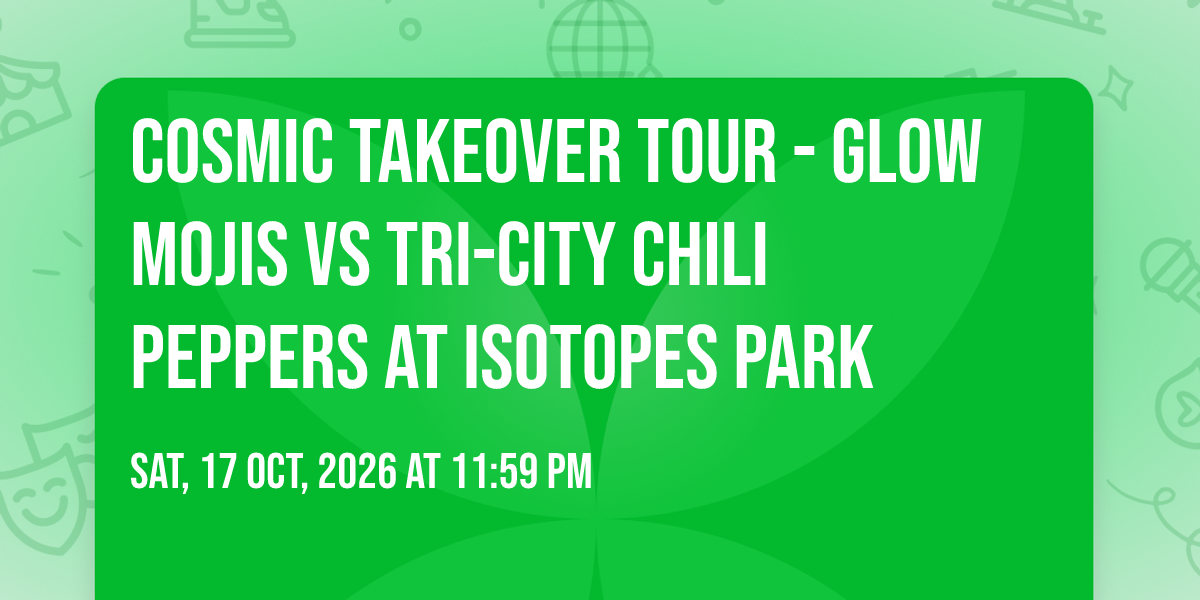 COSMIC TAKEOVER TOUR - GLOW MOJIS VS TRI-CITY CHILI PEPPERS AT ISOTOPES PARK

SAT, 17 OCT, 2026 AT 11:59 PM